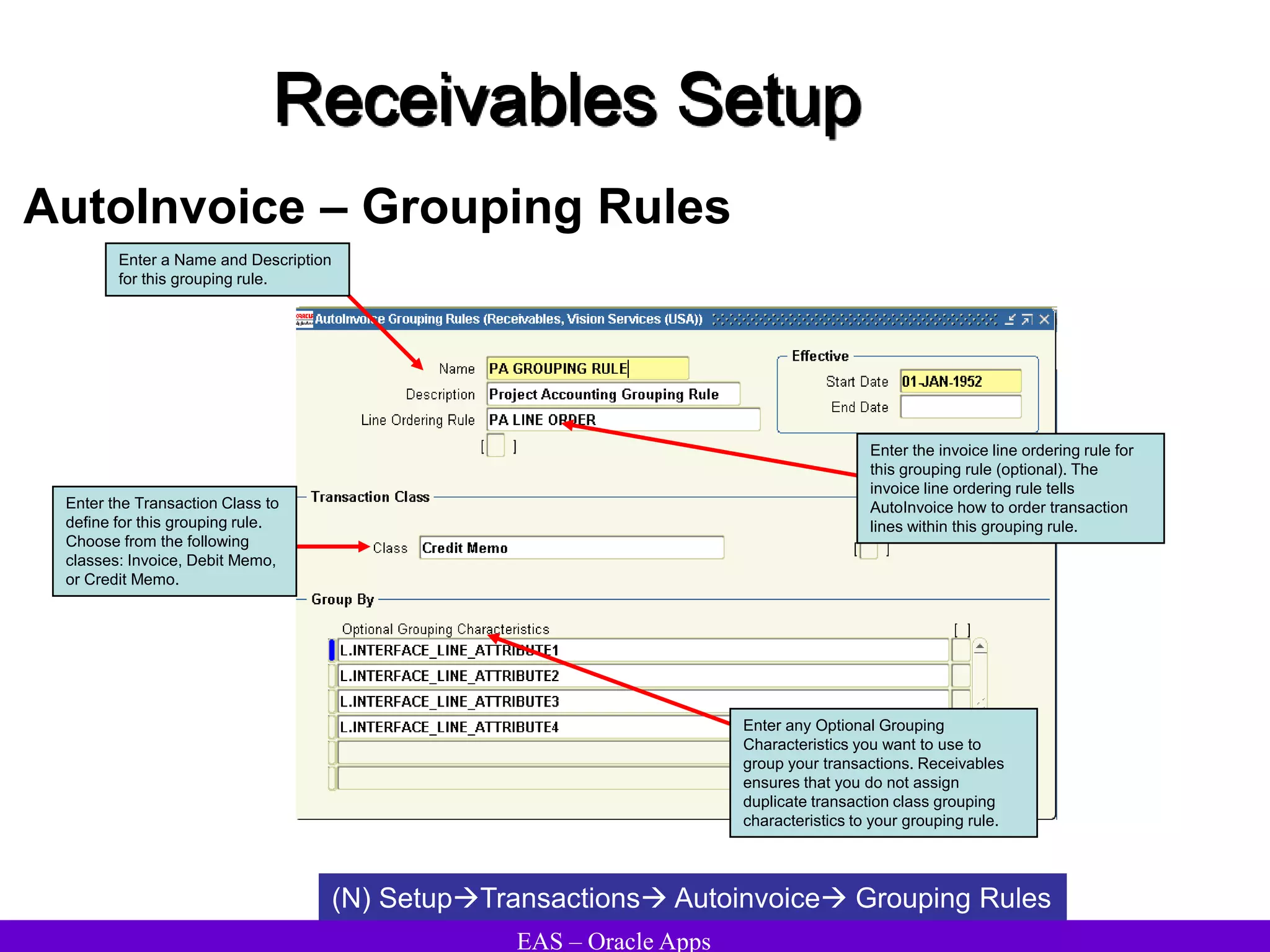 Receivables Setup

AutoInvoice – Grouping Rules

Enter a Name and Description for this grouping rule.

AutoInvoice Grouping Rules (Receivables, Vision Services (USA))

Name PA GROUPING RULE
Description Project Accounting Grouping Rule
Line Ordering Rule PA LINE ORDER
[ ]

Effective
Start Date 01-JAN-1952
End Date

Enter the invoice line ordering rule for this grouping rule (optional). The invoice line ordering rule tells AutoInvoice how to order transaction lines within this grouping rule.

Enter the Transaction Class to define for this grouping rule. Choose from the following classes: Invoice, Debit Memo, or Credit Memo.

Transaction Class

Class Credit Memo
[ ]

Group By

Optional Grouping Characteristics
[ ]
L.INTERFACE_LINE_ATTRIBUTE1
L.INTERFACE_LINE_ATTRIBUTE2
L.INTERFACE_LINE_ATTRIBUTE3
L.INTERFACE_LINE_ATTRIBUTE4

Enter any Optional Grouping Characteristics you want to use to group your transactions. Receivables ensures that you do not assign duplicate transaction class grouping characteristics to your grouping rule.

(N) Setup→Transactions→ Autoinvoice→ Grouping Rules

EAS – Oracle Apps